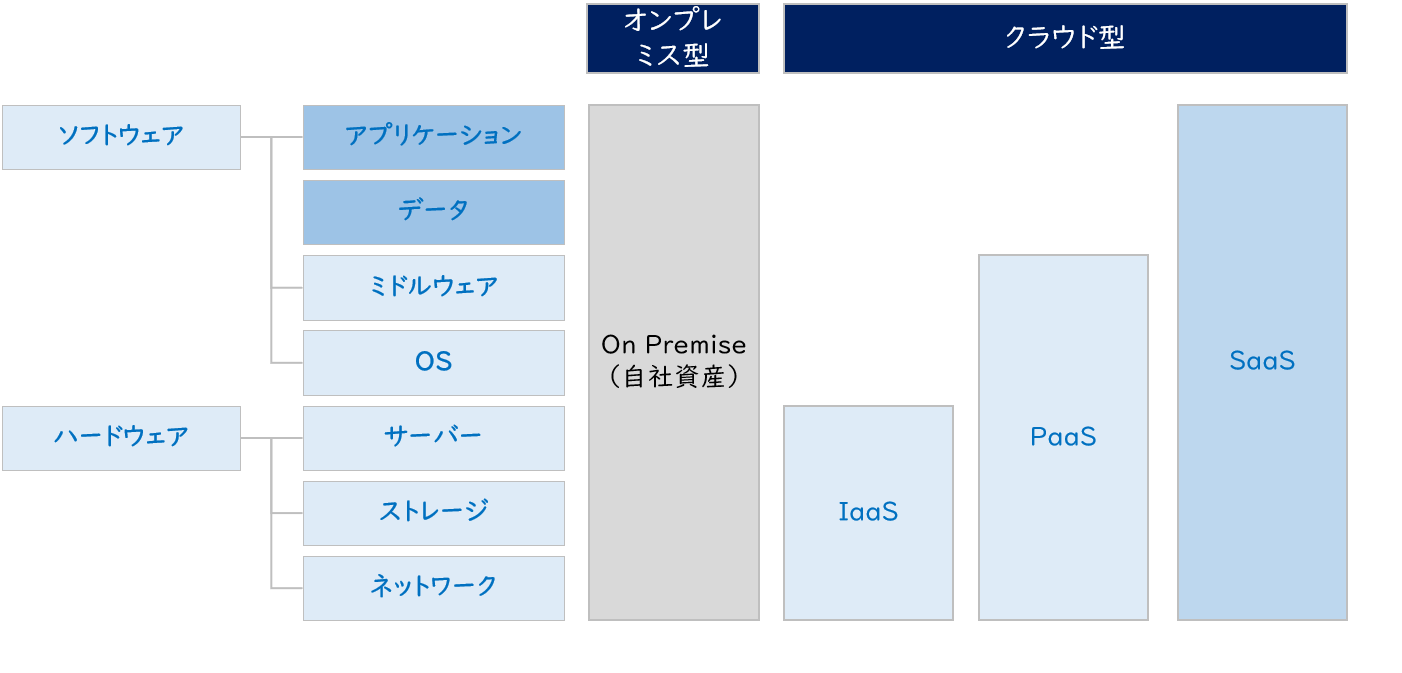 オンプレミス型

クラウド型

ソフトウェア

アプリケーション

データ

ミドルウェア

OS

ハードウェア

サーバー

ストレージ

ネットワーク

On Premise
（自社資産）

IaaS

PaaS

SaaS